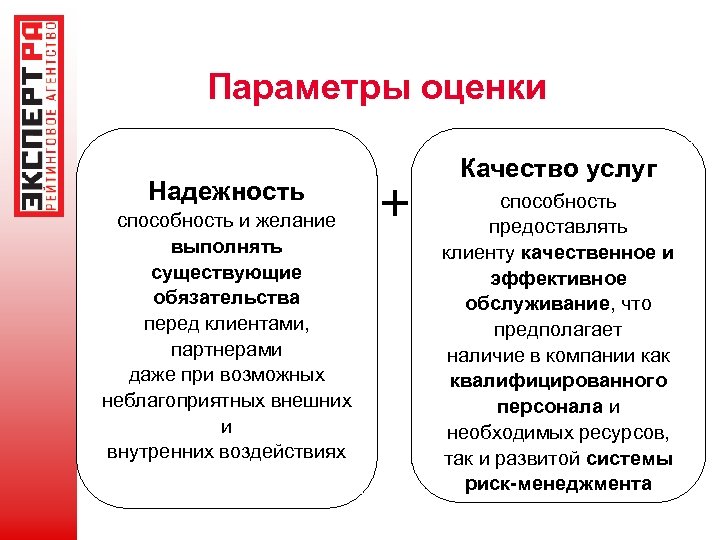 ЭКСПЕРТ РА
РЕЙТИНГОВОЕ АГЕНТСТВО

Параметры оценки

Надежность
способность и желание выполнять существующие обязательства перед клиентами, партнерами даже при возможных неблагоприятных внешних и внутренних воздействиях

+

Качество услуг
способность предоставлять клиенту качественное и эффективное обслуживание, что предполагает наличие в компании как квалифицированного персонала и необходимых ресурсов, так и развитой системы риск-менеджмента